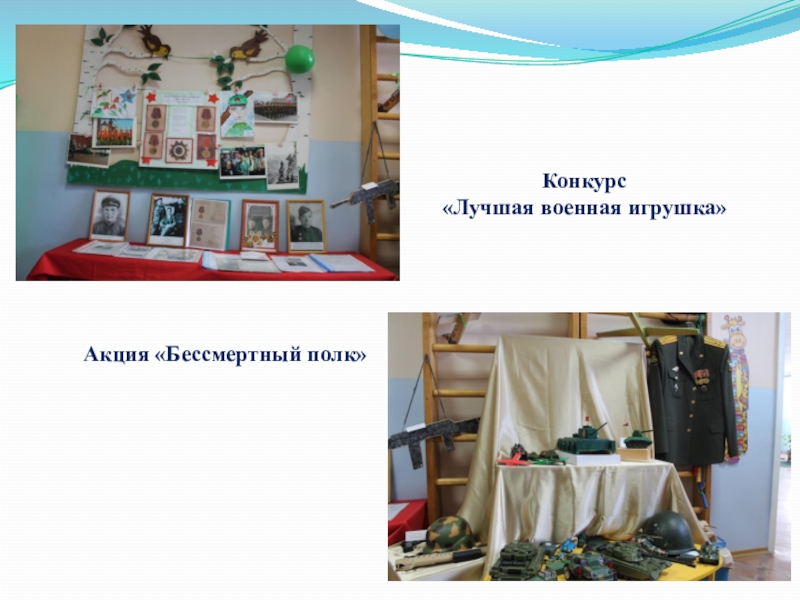 Конкурс
«Лучшая военная игрушка»

Акция «Бессмертный полк»